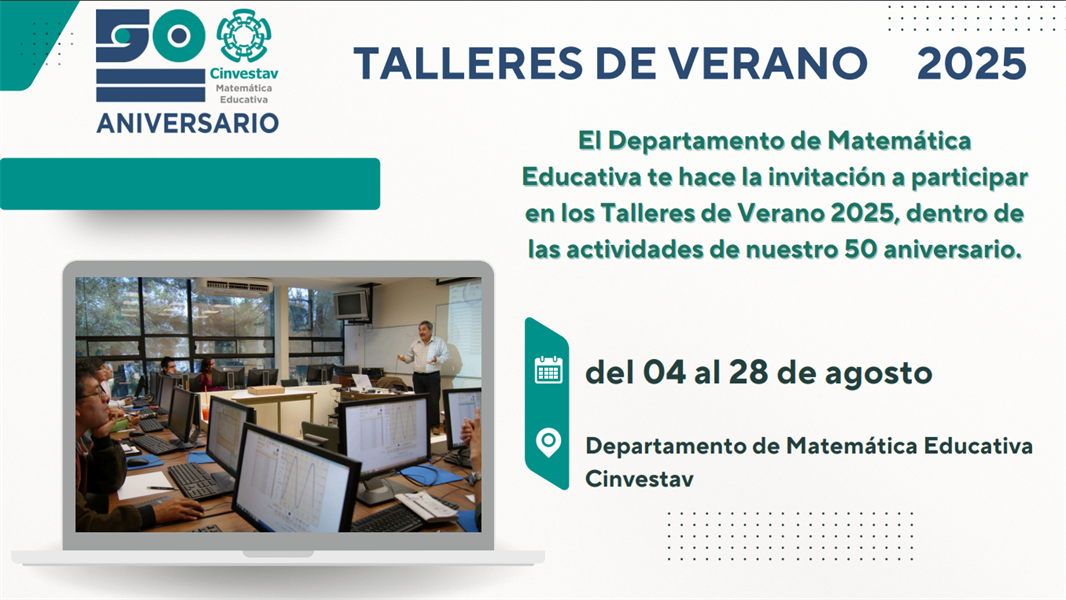 50
Cinvestav
Matemática Educativa
ANIVERSARIO

TALLERES DE VERANO 2025

El Departamento de Matemática Educativa te hace la invitación a participar en los Talleres de Verano 2025, dentro de las actividades de nuestro 50 aniversario.

del 04 al 28 de agosto

Departamento de Matemática Educativa Cinvestav